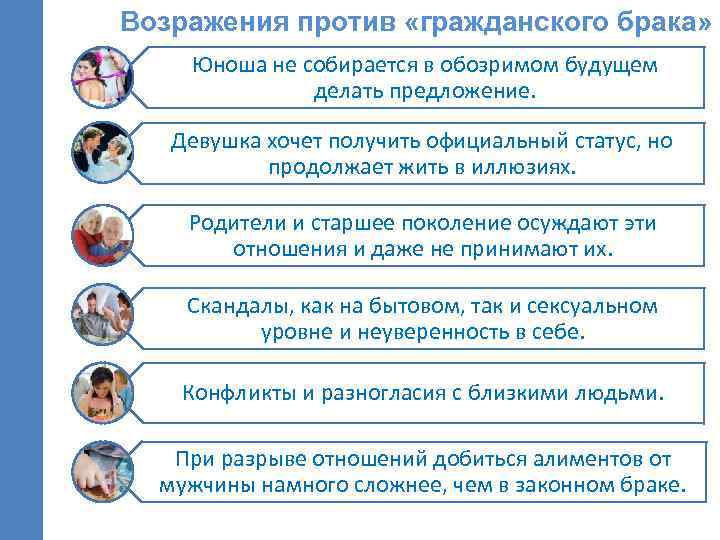 Возражения против «гражданского брака»

Юноша не собирается в обозримом будущем делать предложение.

Девушка хочет получить официальный статус, но продолжает жить в иллюзиях.

Родители и старшее поколение осуждают эти отношения и даже не принимают их.

Скандалы, как на бытовом, так и сексуальном уровне и неуверенность в себе.

Конфликты и разногласия с близкими людьми.

При разрыве отношений добиться алиментов от мужчины намного сложнее, чем в законном браке.